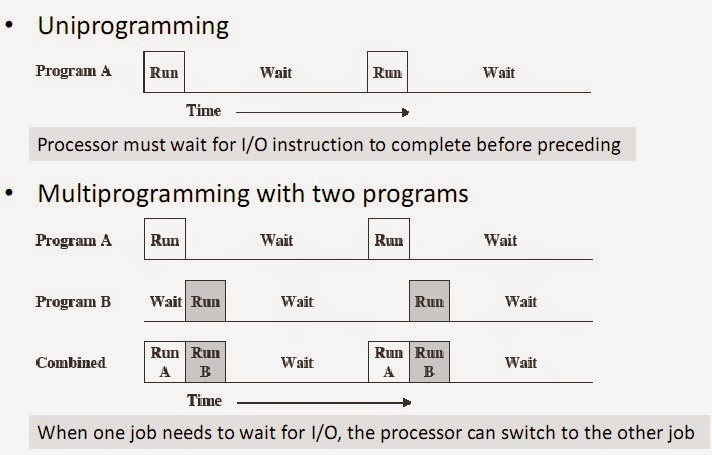 • Uniprogramming

Program A Run Wait Run Wait

Time

Processor must wait for I/O instruction to complete before preceding

• Multiprogramming with two programs

Program A Run Wait Run Wait

Program B Wait Run Wait Run Wait

Combined Run A Run B Wait Run A Run B Wait

Time

When one job needs to wait for I/O, the processor can switch to the other job